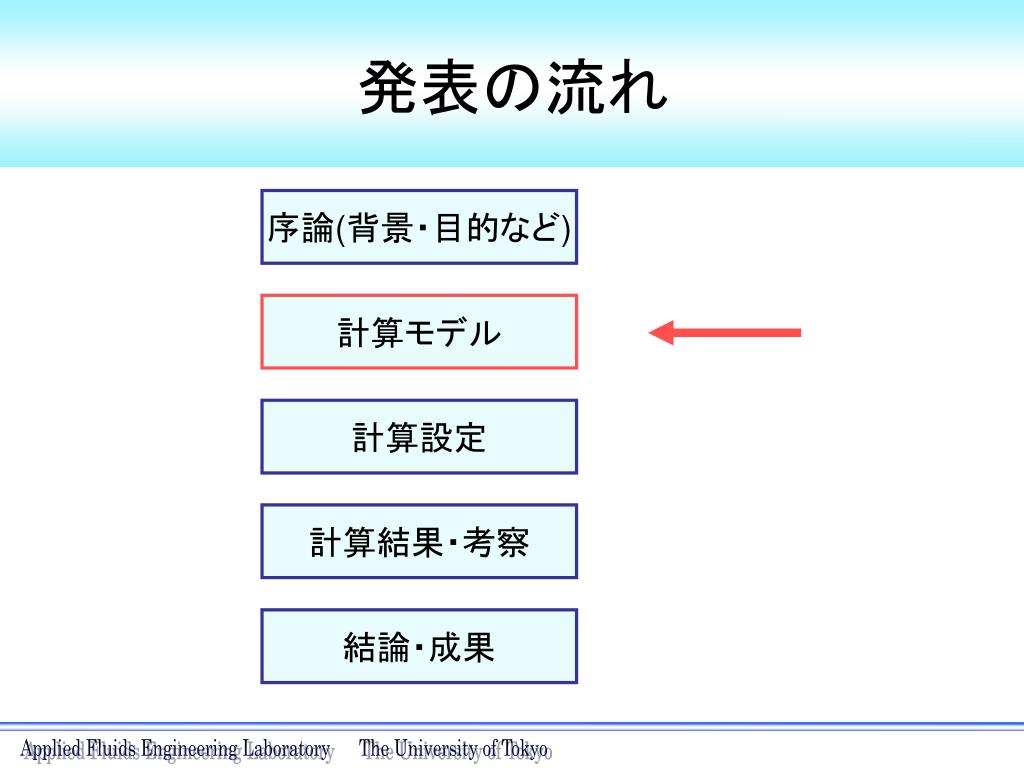 発表の流れ

序論(背景・目的など)

計算モデル

計算設定

計算結果・考察

結論・成果

Applied Fluids Engineering Laboratory The University of Tokyo